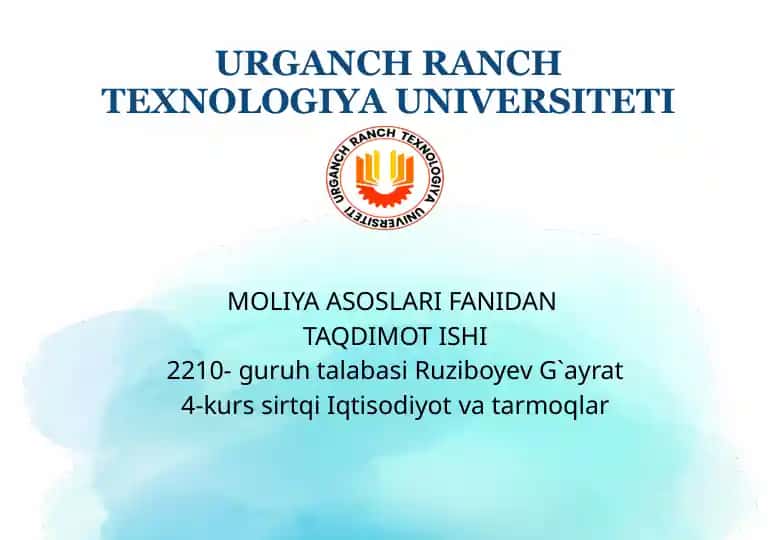 URGANCH RANCH TEXNOLOGIYA UNIVERSITETI

URGANCH RANCH TEXNOLOGIYA UNIVERSITETI

MOLIYA ASOSLARI FANIDAN
TAQDIMOT ISHI
2210- guruh talabasi Ruziboyev G`ayrat
4-kurs sirtqi Iqtisodiyot va tarmoqlar